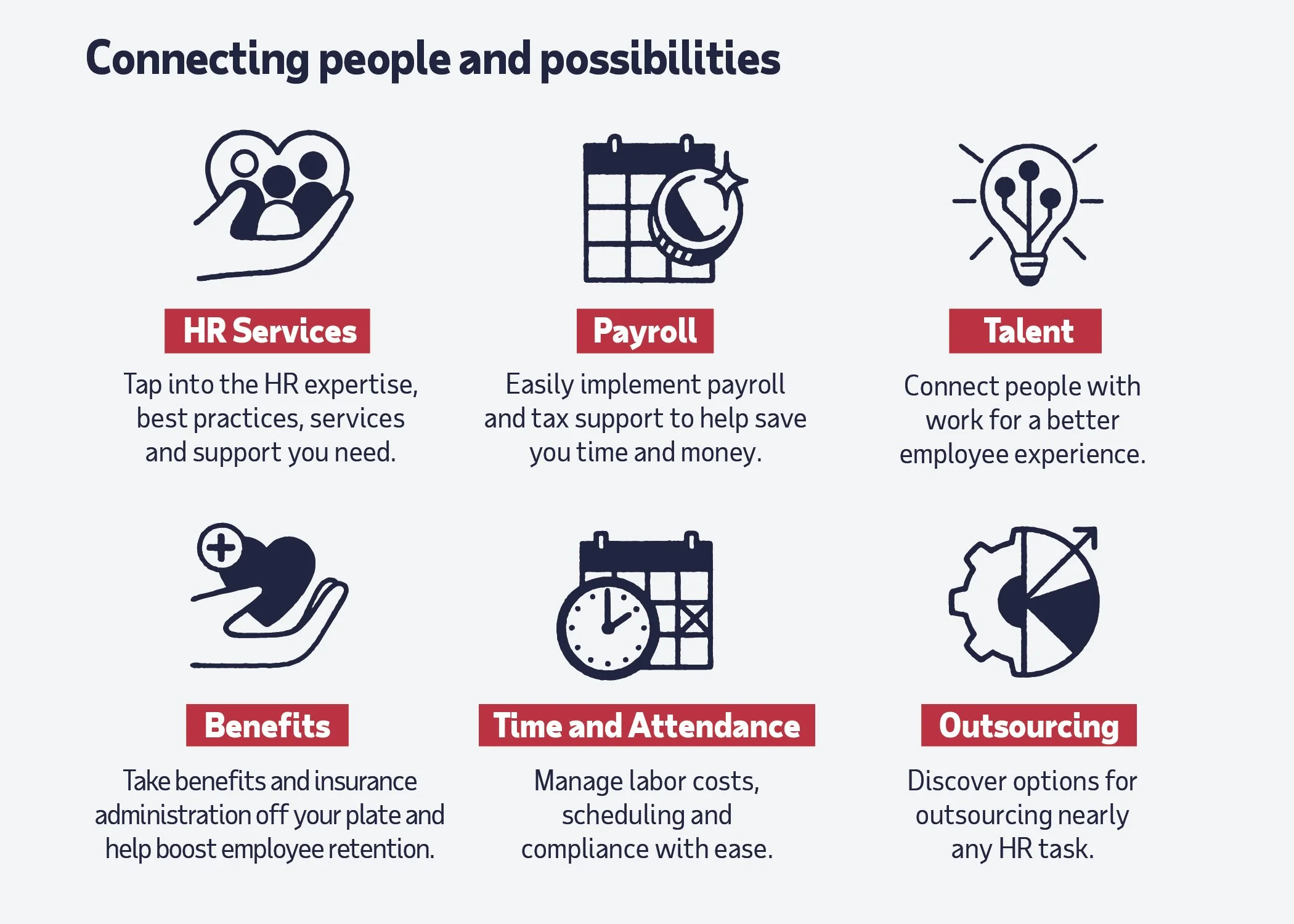 Connecting people and possibilities

HR Services

Tap into the HR expertise, best practices, services and support you need.

Payroll

Easily implement payroll and tax support to help save you time and money.

Talent

Connect people with work for a better employee experience.

Benefits

Take benefits and insurance administration off your plate and help boost employee retention.

Time and Attendance

Manage labor costs, scheduling and compliance with ease.

Outsourcing

Discover options for outsourcing nearly any HR task.